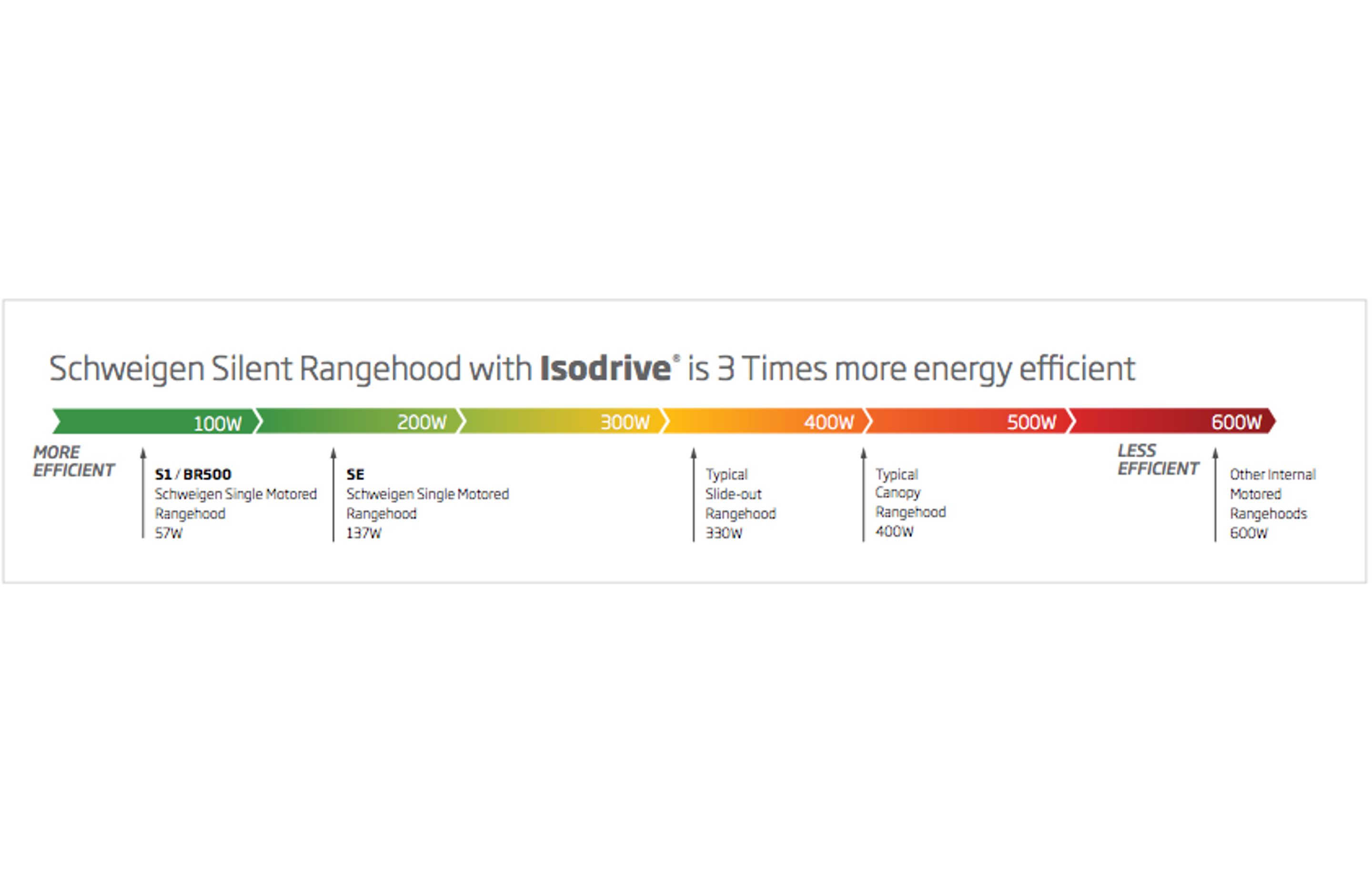 Schweigen Silent Rangehood with Isodrive® is 3 Times more energy efficient

100W 200W 300W 400W 500W 600W

MORE EFFICIENT

S1 / BR500
Schweigen Single Motored Rangehood
57W

SE
Schweigen Single Motored Rangehood
137W

Typical Slide-out Rangehood
330W

Typical Canopy Rangehood
400W

LESS EFFICIENT

Other Internal Motored Rangehoods
600W